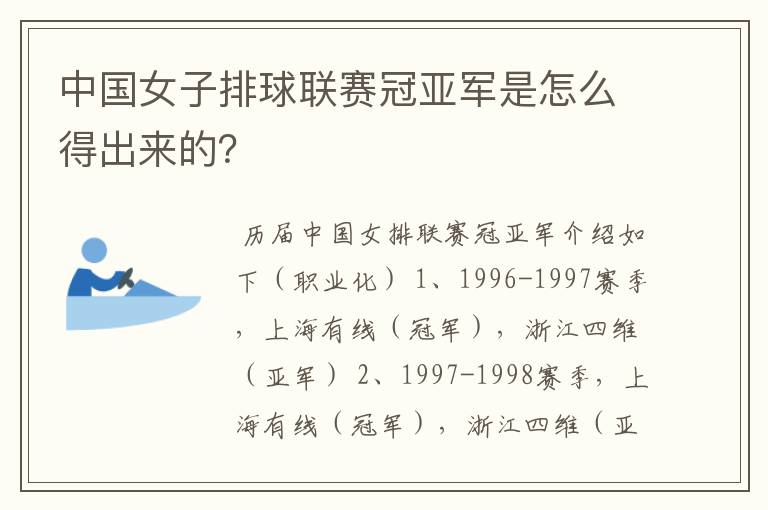 中国女子排球联赛冠亚军是怎么得出来的?

历届中国女排联赛冠亚军介绍如下（职业化）1、1996-1997赛季，上海有线（冠军），浙江四维（亚军）2、1997-1998赛季，上海有线（冠军），浙江四维（亚